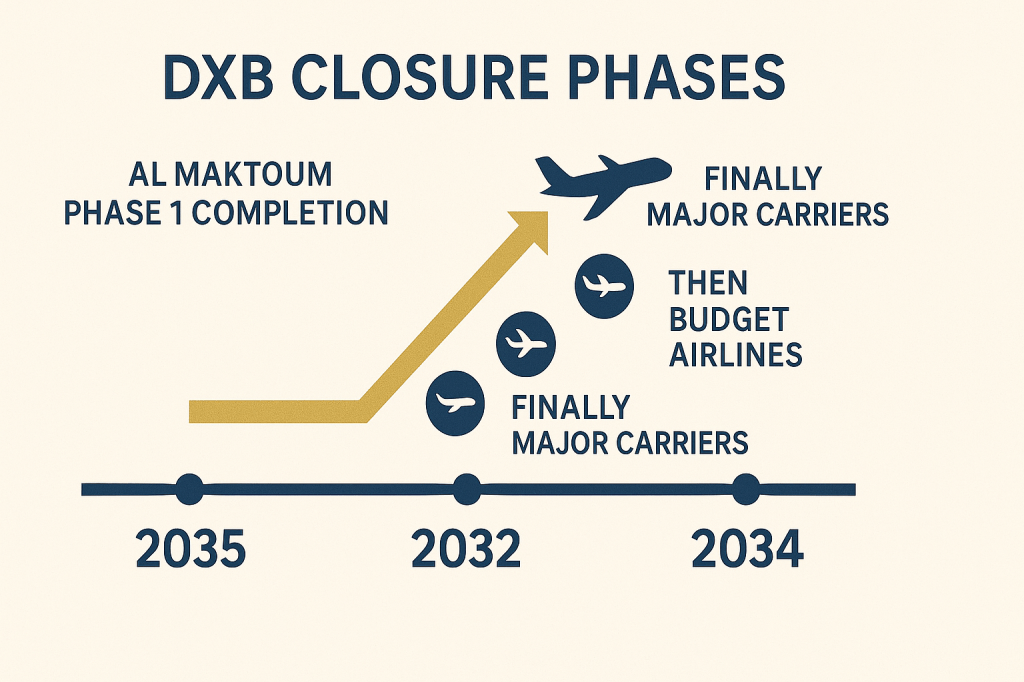 DXB CLOSURE PHASES

AL MAKTOUM
PHASE 1 COMPLETION

FINALLY
MAJOR CARRIERS

THEN
BUDGET
AIRLINES

FINALLY
MAJOR CARRIERS

2035

2032

2034